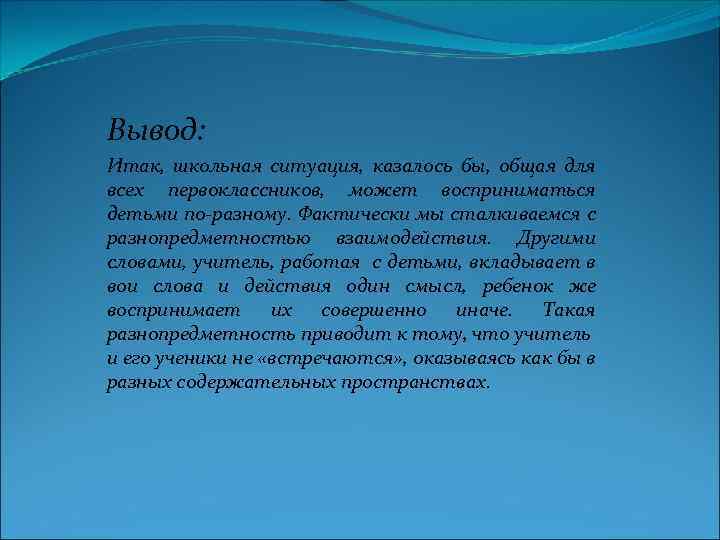 Вывод:

Итак, школьная ситуация, казалось бы, общая для всех первоклассников, может восприниматься детьми по-разному. Фактически мы сталкиваемся с разнопредметностью взаимодействия. Другими словами, учитель, работая с детьми, вкладывает в вои слова и действия один смысл, ребенок же воспринимает их совершенно иначе. Такая разнопредметность приводит к тому, что учитель и его ученики не «встречаются», оказываясь как бы в разных содержательных пространствах.